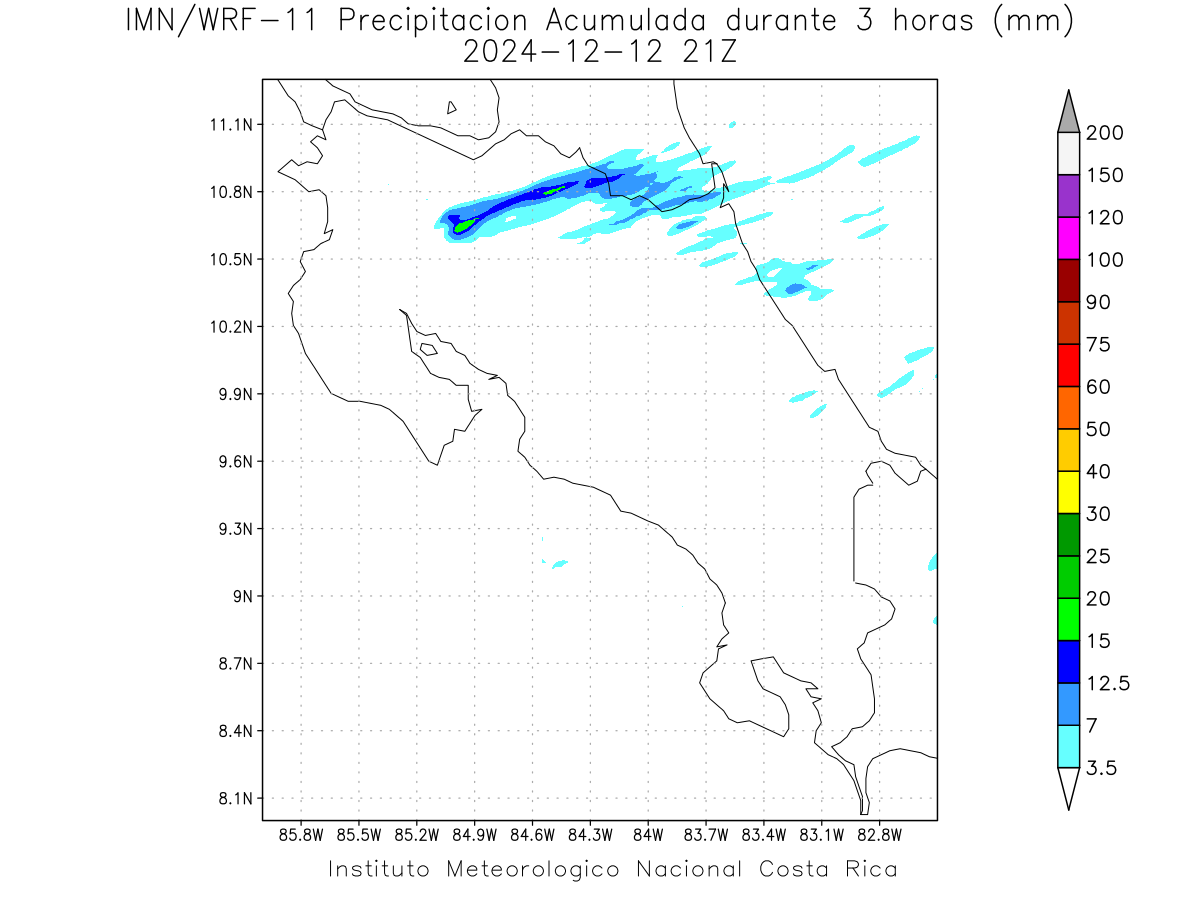 IMN/WRF-11 Precipitacion Acumulada durante 3 horas (mm)
2024-12-12 21Z

11.1N
10.8N
10.5N
10.2N
9.9N
9.6N
9.3N
9N
8.7N
8.4N
8.1N

85.8W 85.5W 85.2W 84.9W 84.6W 84.3W 84W 83.7W 83.4W 83.1W 82.8W

200
150
120
100
90
75
60
50
40
30
25
20
15
12.5
7
3.5

Instituto Meteorologico Nacional Costa Rica